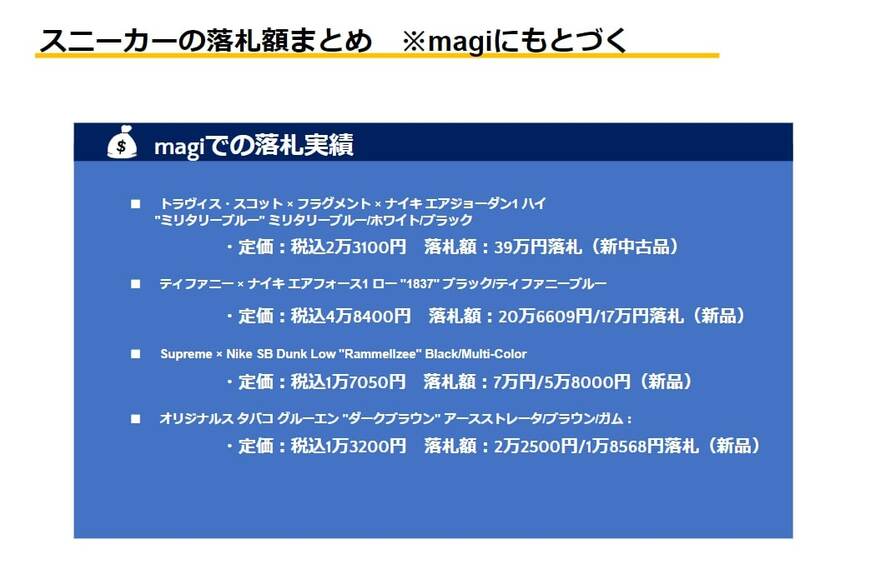 スニーカーの落札額まとめ　※magiにもとづく

$ magiでの落札実績

■　トラヴィス・スコット × フラグメント × ナイキ エアジョーダン1 ハイ "ミリタリーブルー" ミリタリーブルー/ホワイト/ブラック

・定価：税込2万3100円　落札額：39万円落札（新中古品）

■　ティファニー × ナイキ エアフォース1 ロー "1837" ブラック/ティファニーブルー

・定価：税込4万8400円　落札額：20万6609円/17万円落札（新品）

■　Supreme × Nike SB Dunk Low "Rammellzee" Black/Multi-Color

・定価：税込1万7050円　落札額：7万円/5万8000円（新品）

■　オリジナルス タバコ グルーエン "ダークブラウン" アースストレータ/ブラウン/ガム：

・定価：税込1万3200円　落札額：2万2500円/1万8568円落札（新品）